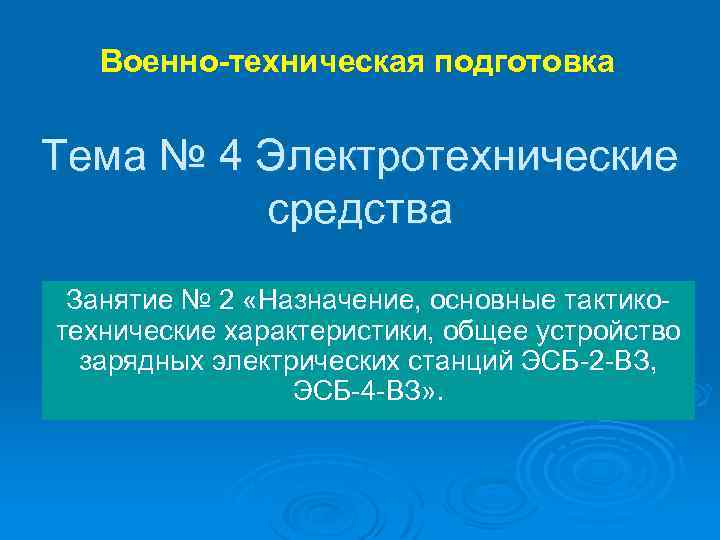 Военно-техническая подготовка

Тема № 4 Электротехнические средства

Занятие № 2 «Назначение, основные тактико-технические характеристики, общее устройство зарядных электрических станций ЭСБ-2-ВЗ, ЭСБ-4-ВЗ».